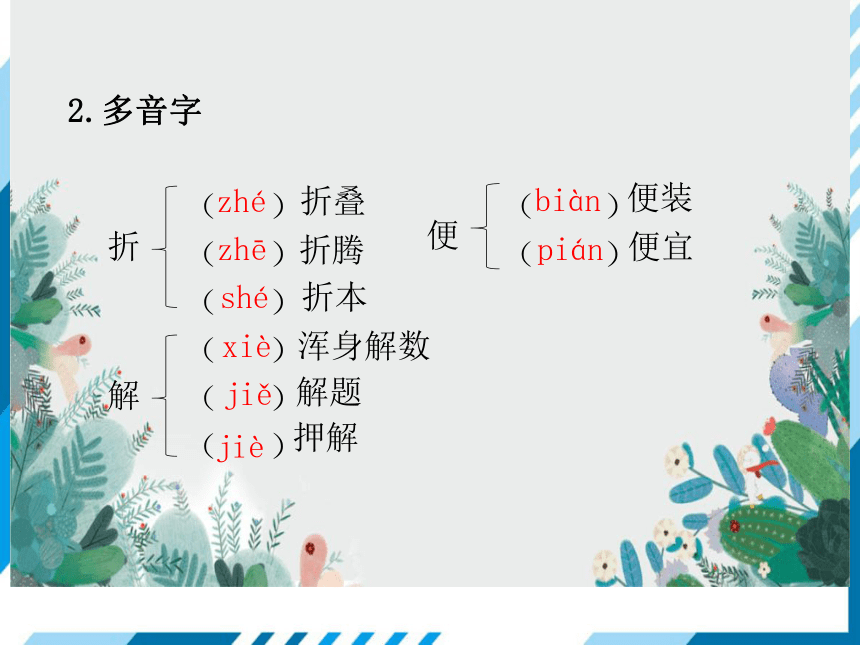 2. 多音字

折
(zhé) 折叠
(zhē) 折腾
(shé) 折本

便
(biàn) 便装
(pián) 便宜

解
(xiè) 浑身解数
(jiě) 解题
(jiè) 押解